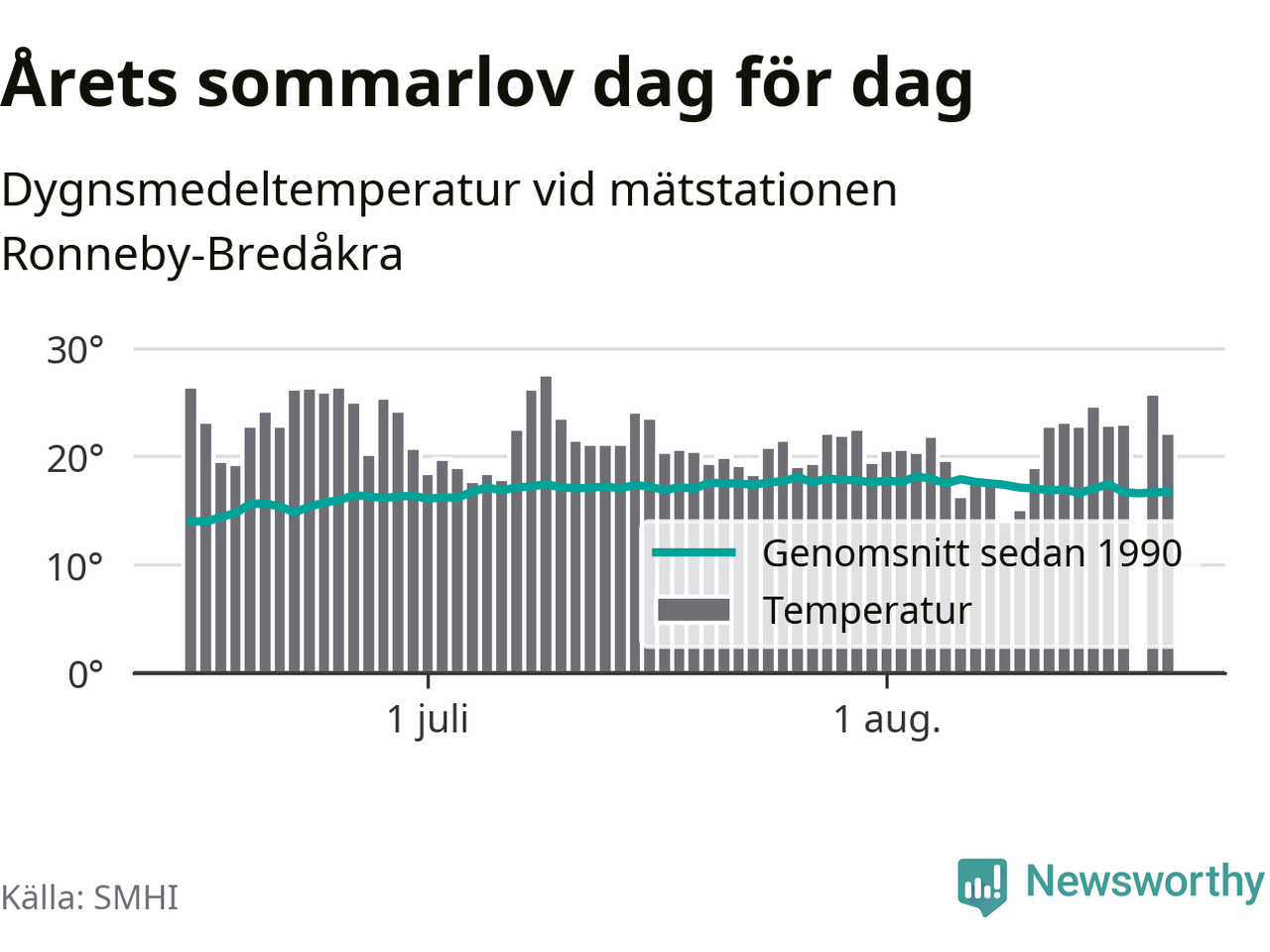 Årets sommarlov dag för dag

Dygnsmedeltemperatur vid mätstationen Ronneby-Bredåkra

30°
20°
10°
0°

Genomsnitt sedan 1990
Temperatur

1 juli
1 aug.

Källa: SMHI

Newsworthy